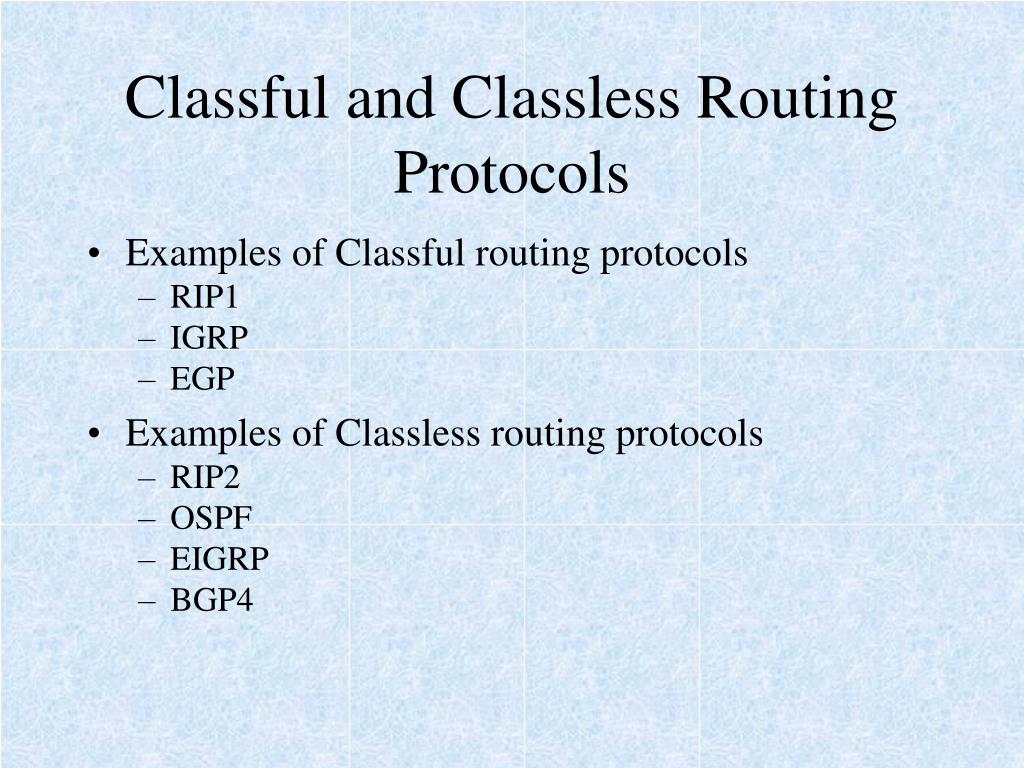 Classful and Classless Routing Protocols

• Examples of Classful routing protocols
– RIP1
– IGRP
– EGP

• Examples of Classless routing protocols
– RIP2
– OSPF
– EIGRP
– BGP4